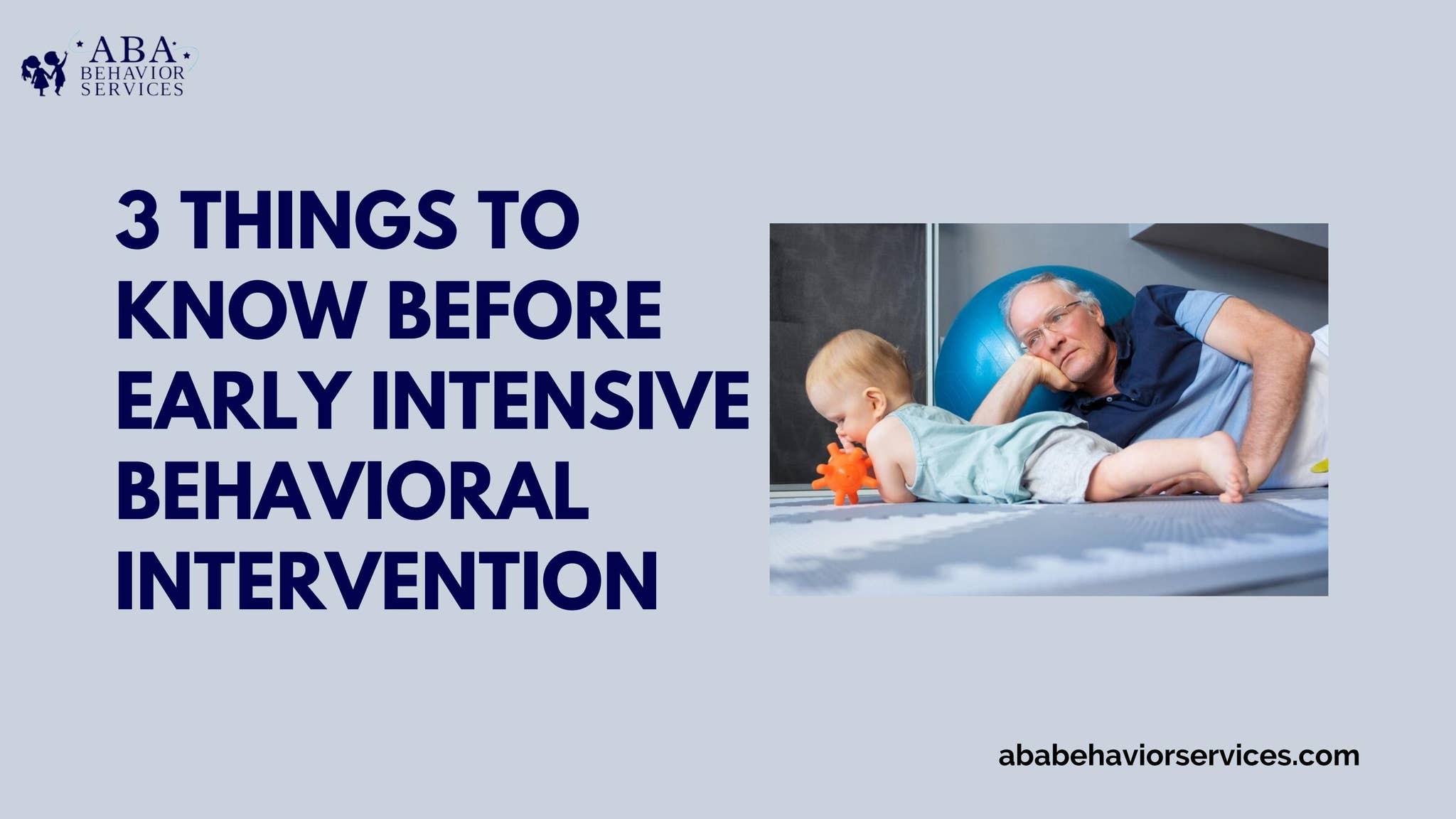 ABA
BEHAVIOR
SERVICES

3 THINGS TO KNOW BEFORE EARLY INTENSIVE BEHAVIORAL INTERVENTION

ababehaviorservices.com